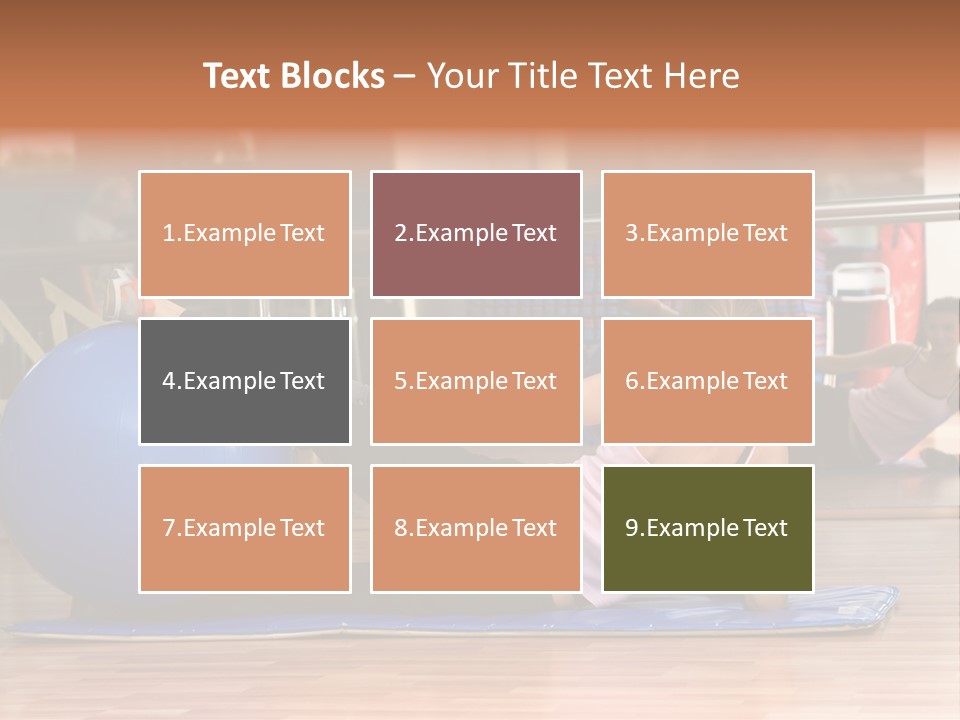 Text Blocks – Your Title Text Here

1.Example Text

2.Example Text

3.Example Text

4.Example Text

5.Example Text

6.Example Text

7.Example Text

8.Example Text

9.Example Text